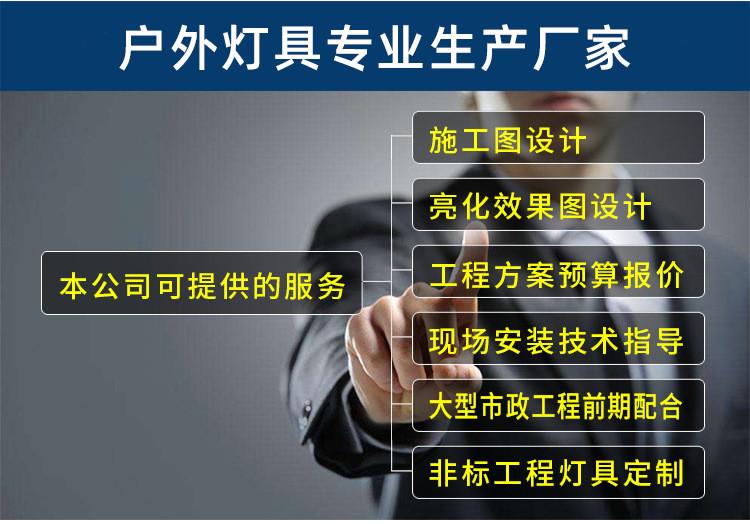 户外灯具专业生产厂家

本公司可提供的服务

施工图设计

亮化效果图设计

工程方案预算报价

现场安装技术指导

大型市政工程前期配合

非标工程灯具定制